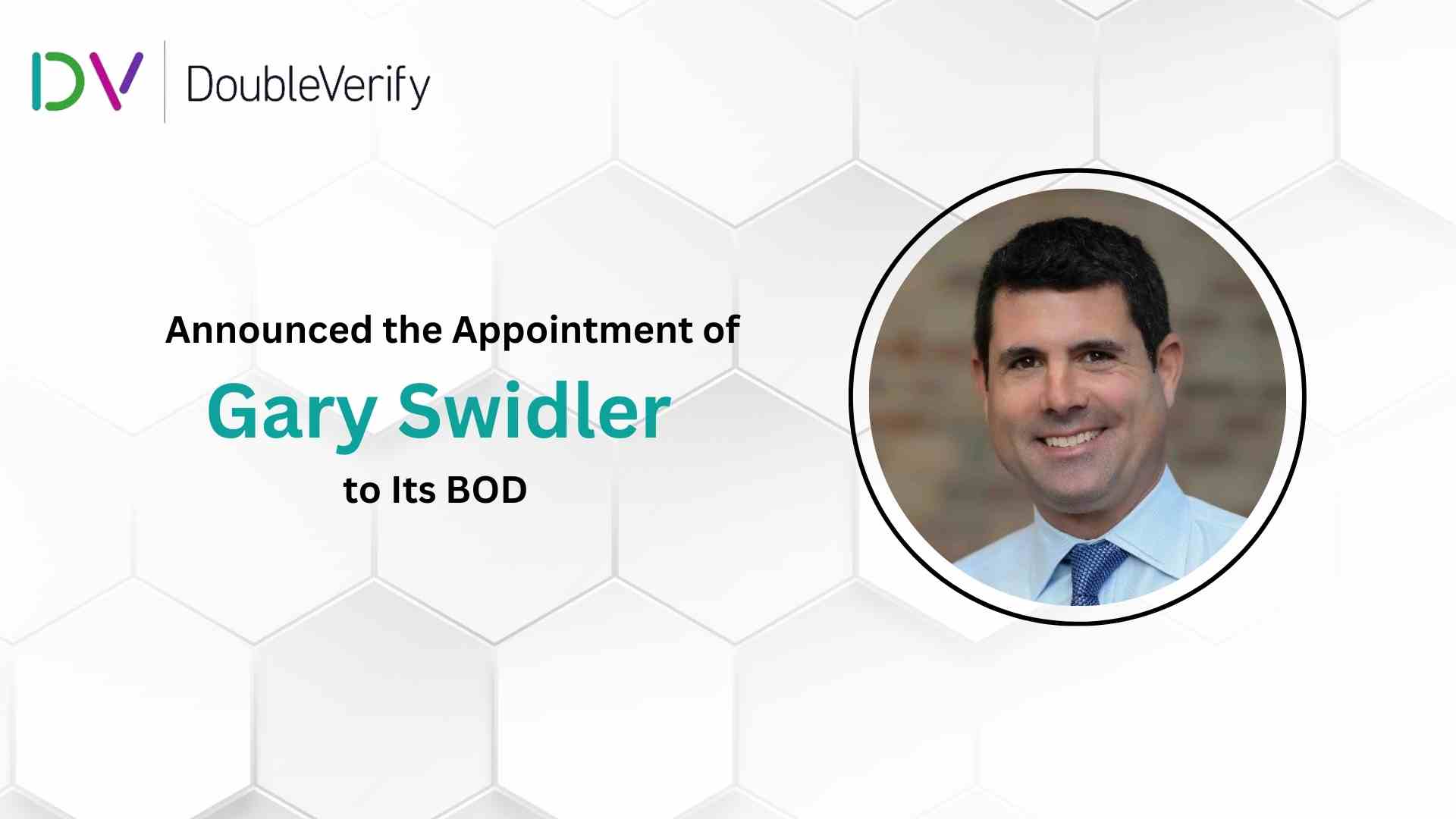 DV DoubleVerify

Announced the Appointment of

Gary Swidler

to Its BOD